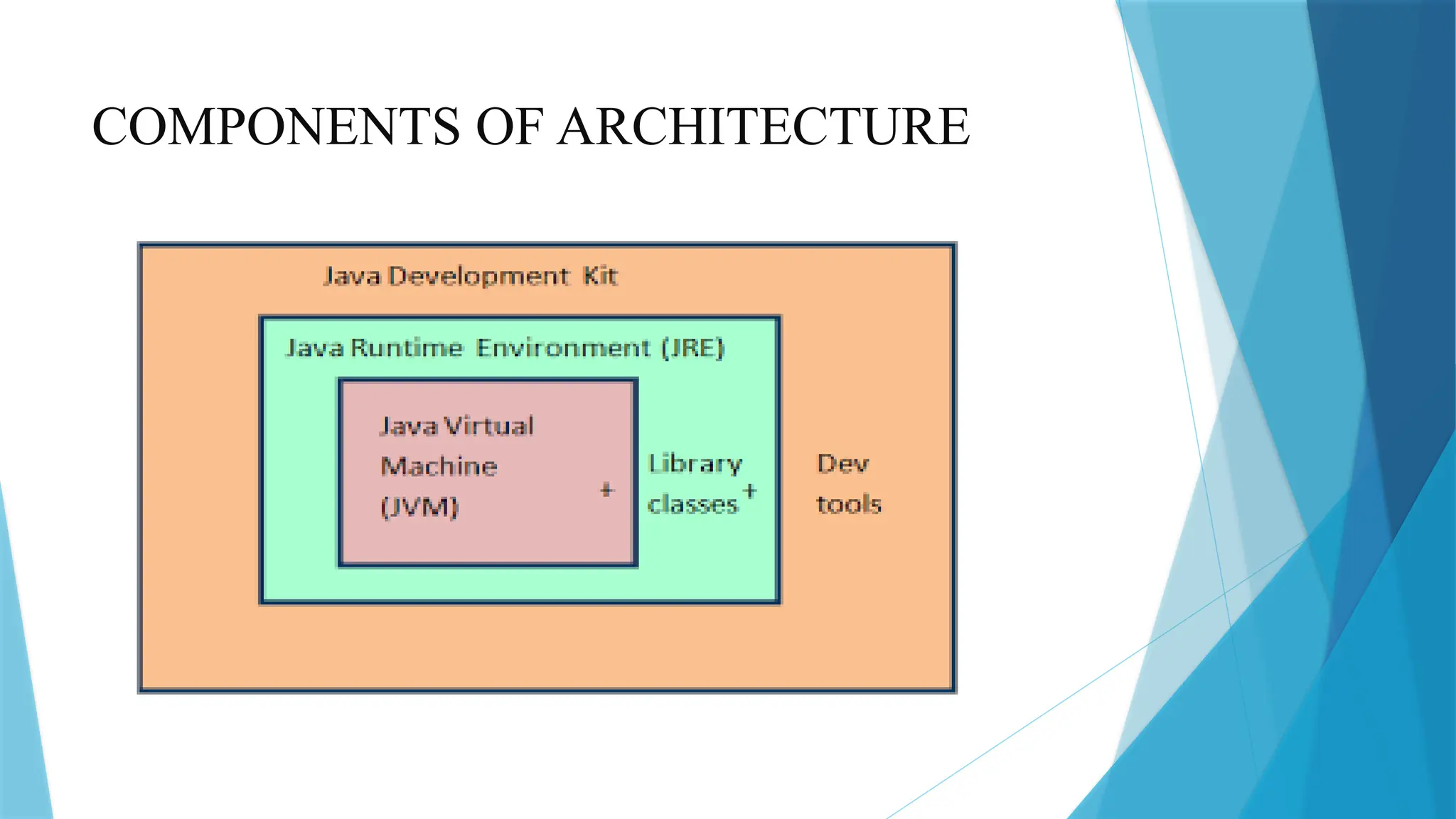 COMPONENTS OF ARCHITECTURE

Java Development Kit

Java Runtime Environment (JRE)

Java Virtual Machine (JVM)

+

Library classes

+

Dev tools